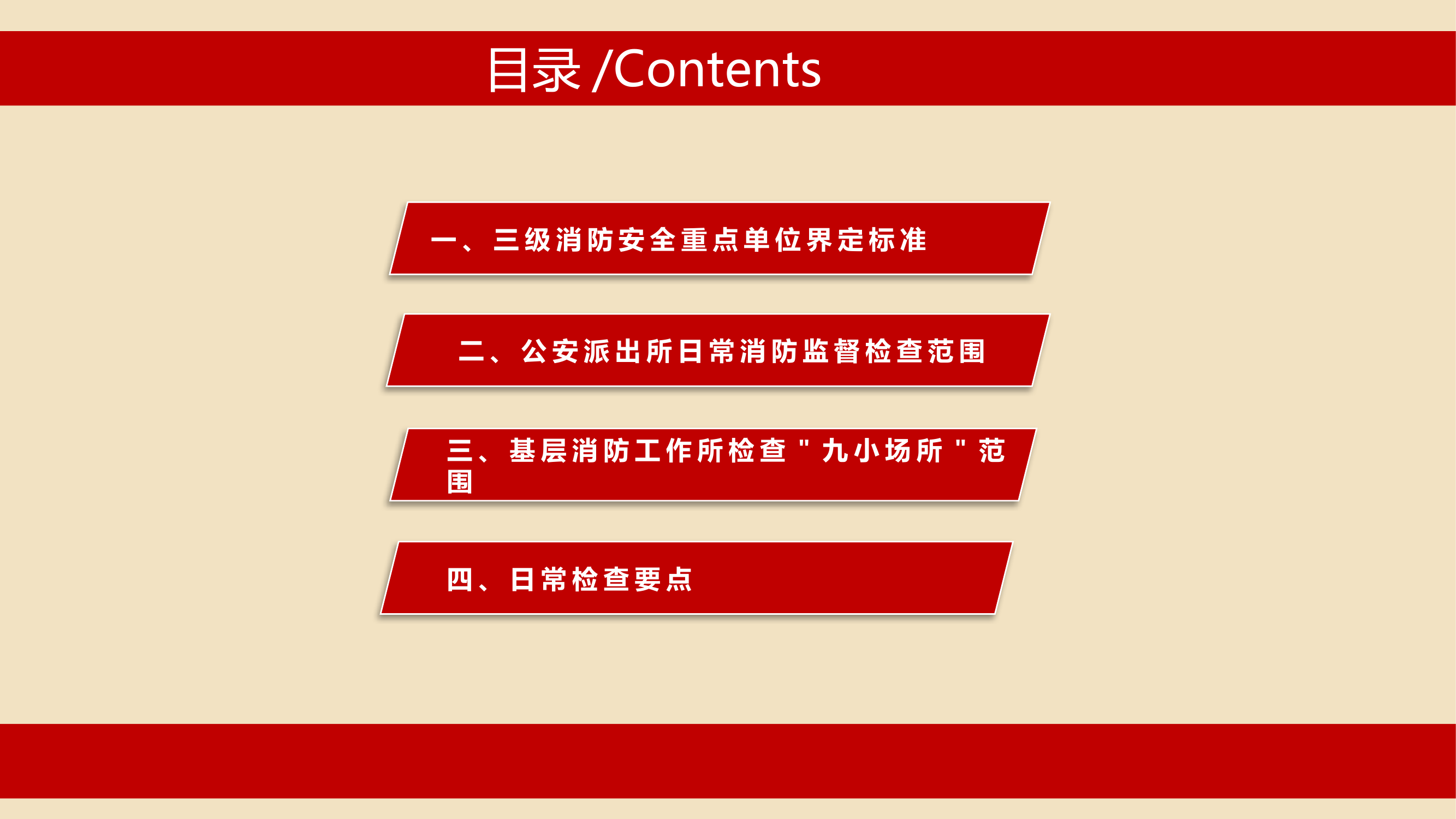 目录 /Contents

一、三级消防安全重点单位界定标准

二、公安派出所日常消防监督检查范围

三、基层消防工作所检查"九小场所"范围

四、日常检查要点